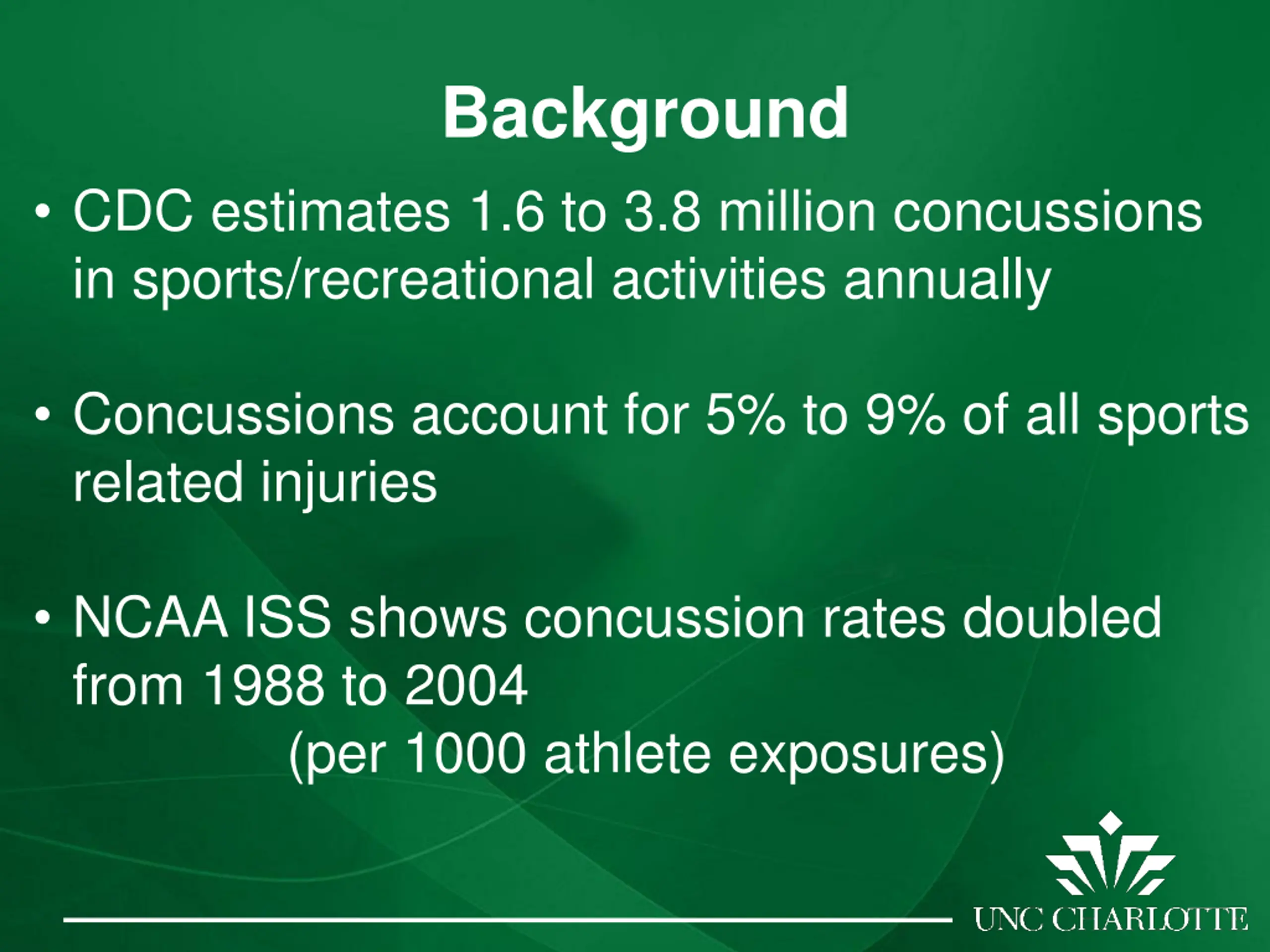 Background

• CDC estimates 1.6 to 3.8 million concussions in sports/recreational activities annually

• Concussions account for 5% to 9% of all sports related injuries

• NCAA ISS shows concussion rates doubled from 1988 to 2004
(per 1000 athlete exposures)

UNC CHARLOTTE